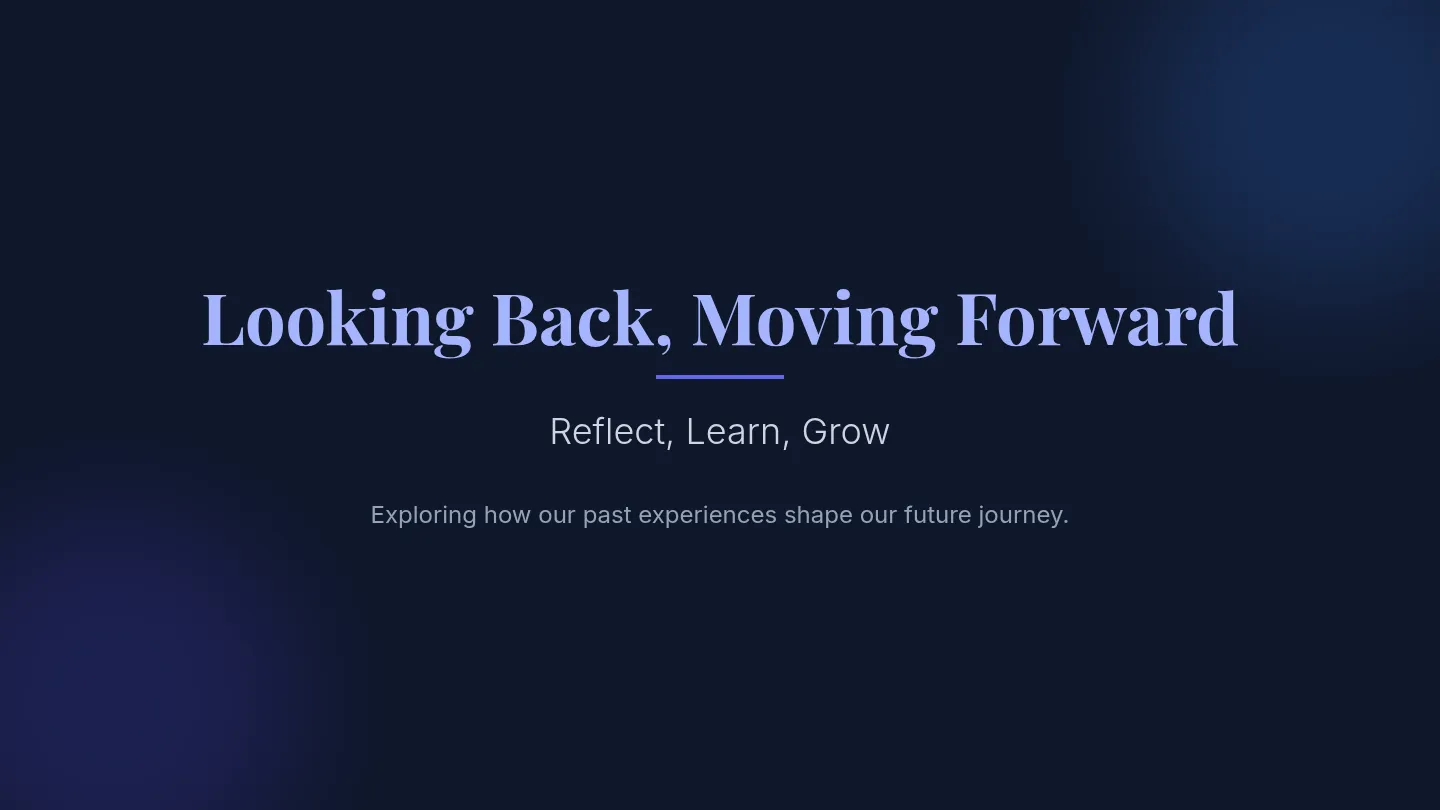 Looking Back, Moving Forward

Reflect, Learn, Grow

Exploring how our past experiences shape our future journey.